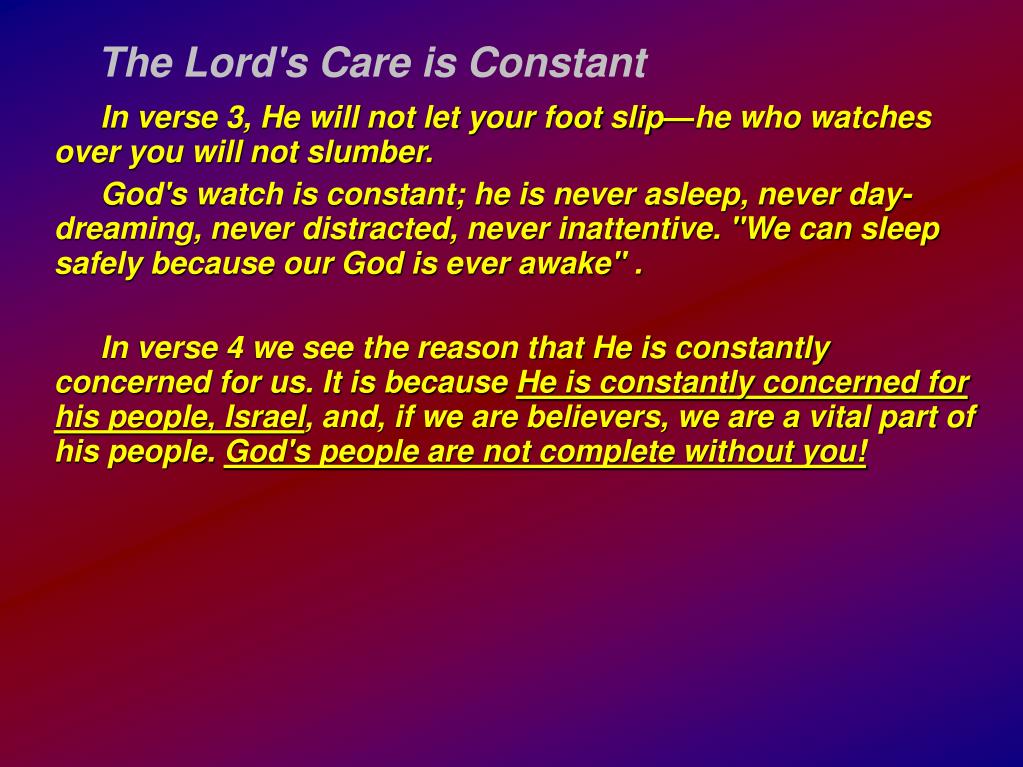 The Lord's Care is Constant

In verse 3, He will not let your foot slip—he who watches over you will not slumber.

God's watch is constant; he is never asleep, never day-dreaming, never distracted, never inattentive. "We can sleep safely because our God is ever awake" .

In verse 4 we see the reason that He is constantly concerned for us. It is because He is constantly concerned for his people, Israel, and, if we are believers, we are a vital part of his people. God's people are not complete without you!